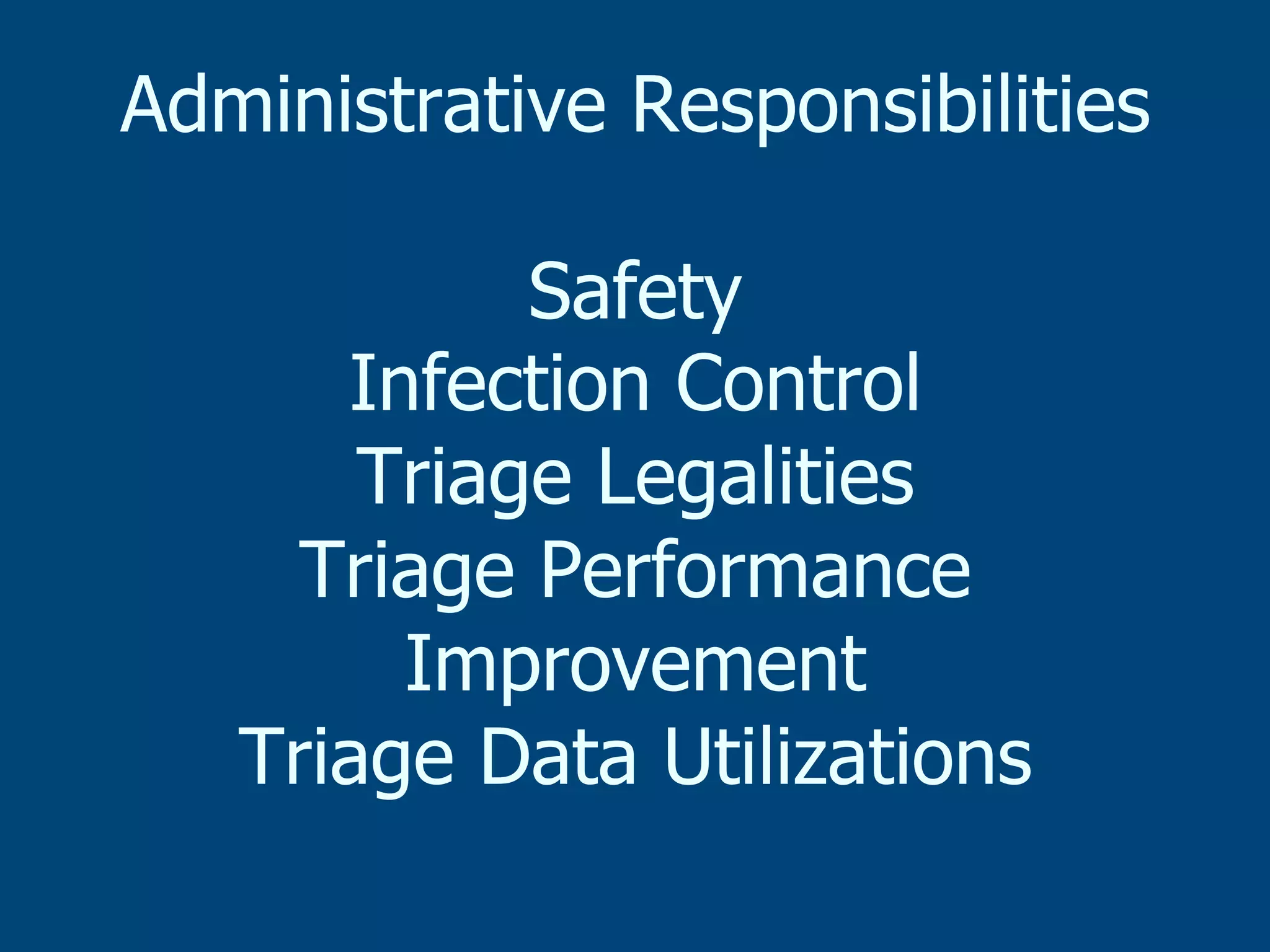 Administrative Responsibilities

Safety
Infection Control
Triage Legalities
Triage Performance Improvement
Triage Data Utilizations